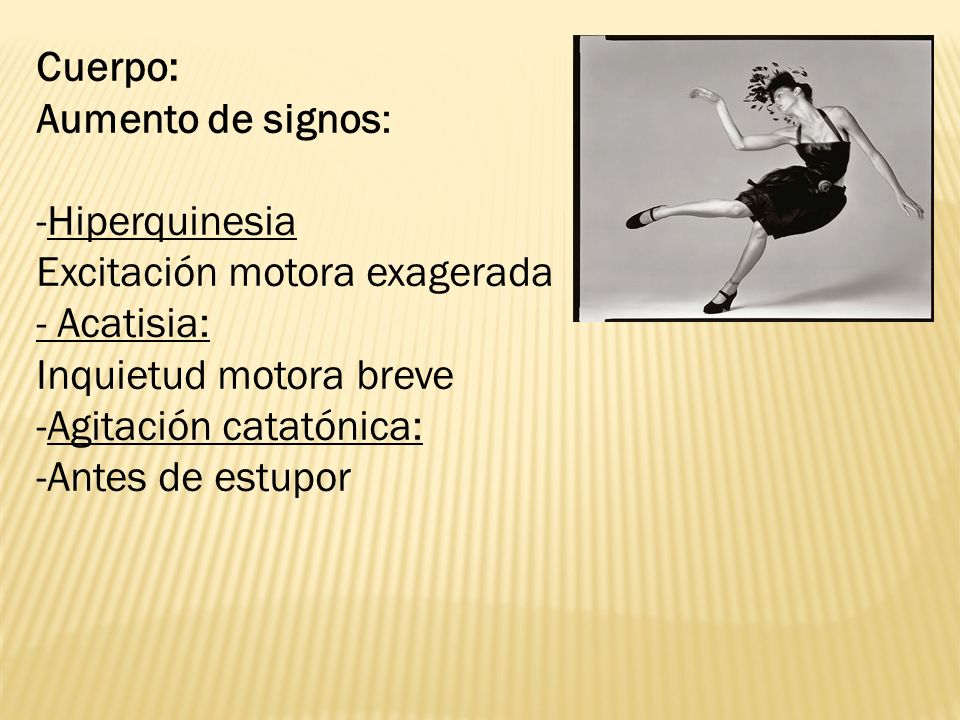 Cuerpo:
Aumento de signos:

-Hiperquinesia
Excitación motora exagerada
- Acatisia:
Inquietud motora breve
-Agitación catatónica:
-Antes de estupor